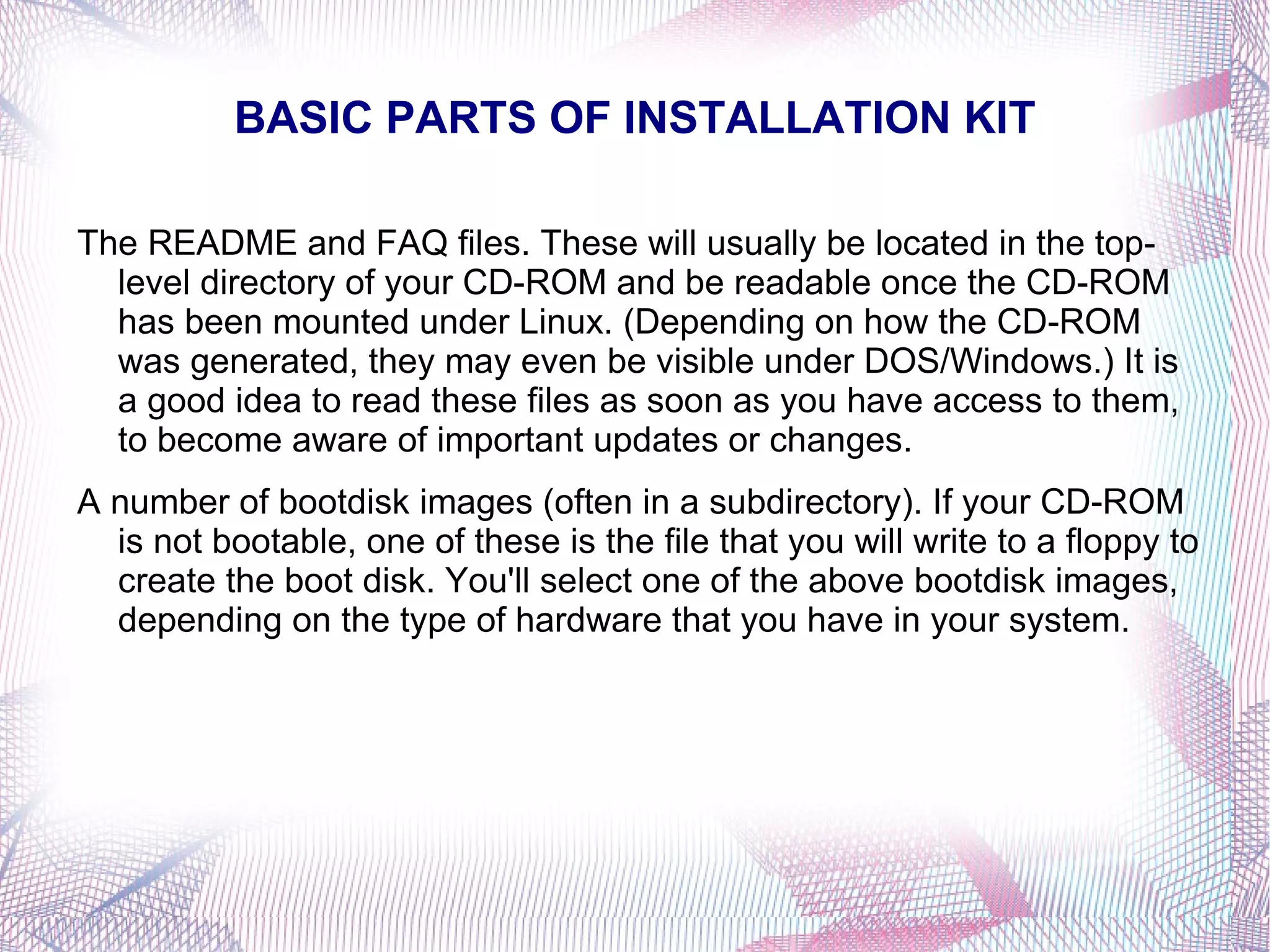 BASIC PARTS OF INSTALLATION KIT

The README and FAQ files. These will usually be located in the top-level directory of your CD-ROM and be readable once the CD-ROM has been mounted under Linux. (Depending on how the CD-ROM was generated, they may even be visible under DOS/Windows.) It is a good idea to read these files as soon as you have access to them, to become aware of important updates or changes.

A number of bootdisk images (often in a subdirectory). If your CD-ROM is not bootable, one of these is the file that you will write to a floppy to create the boot disk. You'll select one of the above bootdisk images, depending on the type of hardware that you have in your system.